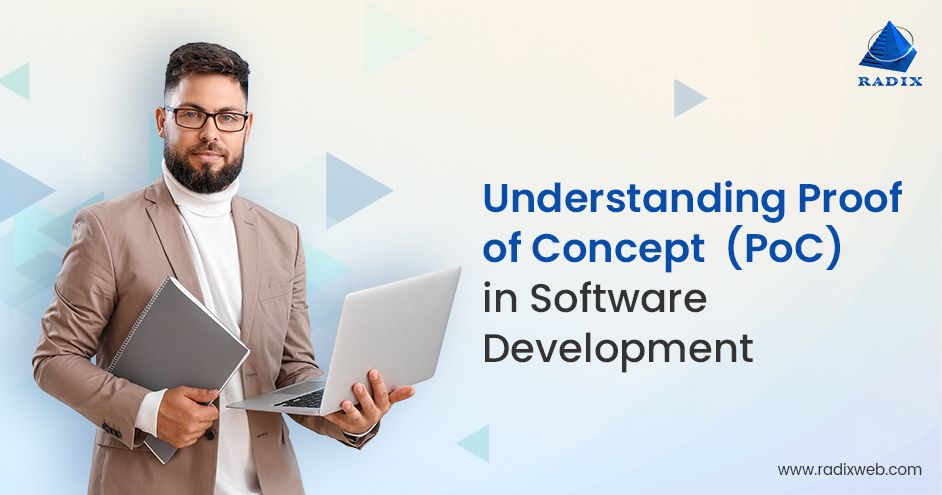 RADIX

Understanding Proof of Concept (PoC) in Software Development

www.radixweb.com